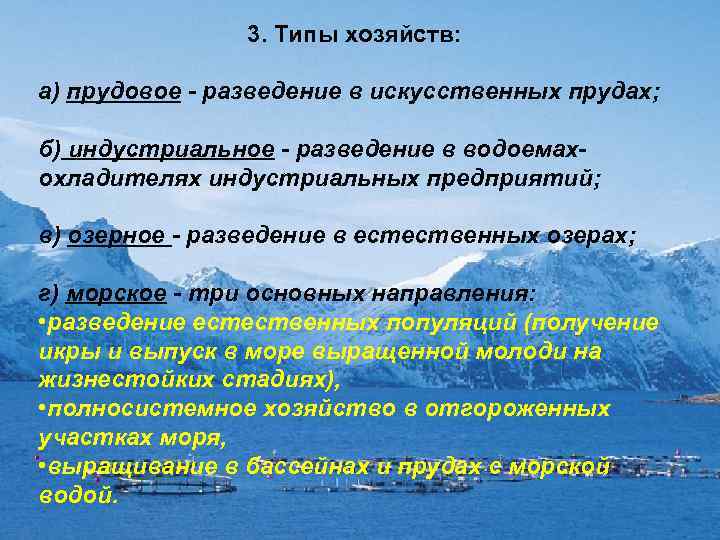 3. Типы хозяйств:

а) прудовое - разведение в искусственных прудах;

б) индустриальное - разведение в водоемах-охладителях индустриальных предприятий;

в) озерное - разведение в естественных озерах;

г) морское - три основных направления:
•разведение естественных популяций (получение икры и выпуск в море выращенной молоди на жизнестойких стадиях),
•полносистемное хозяйство в отгороженных участках моря,
•выращивание в бассейнах и прудах с морской водой.